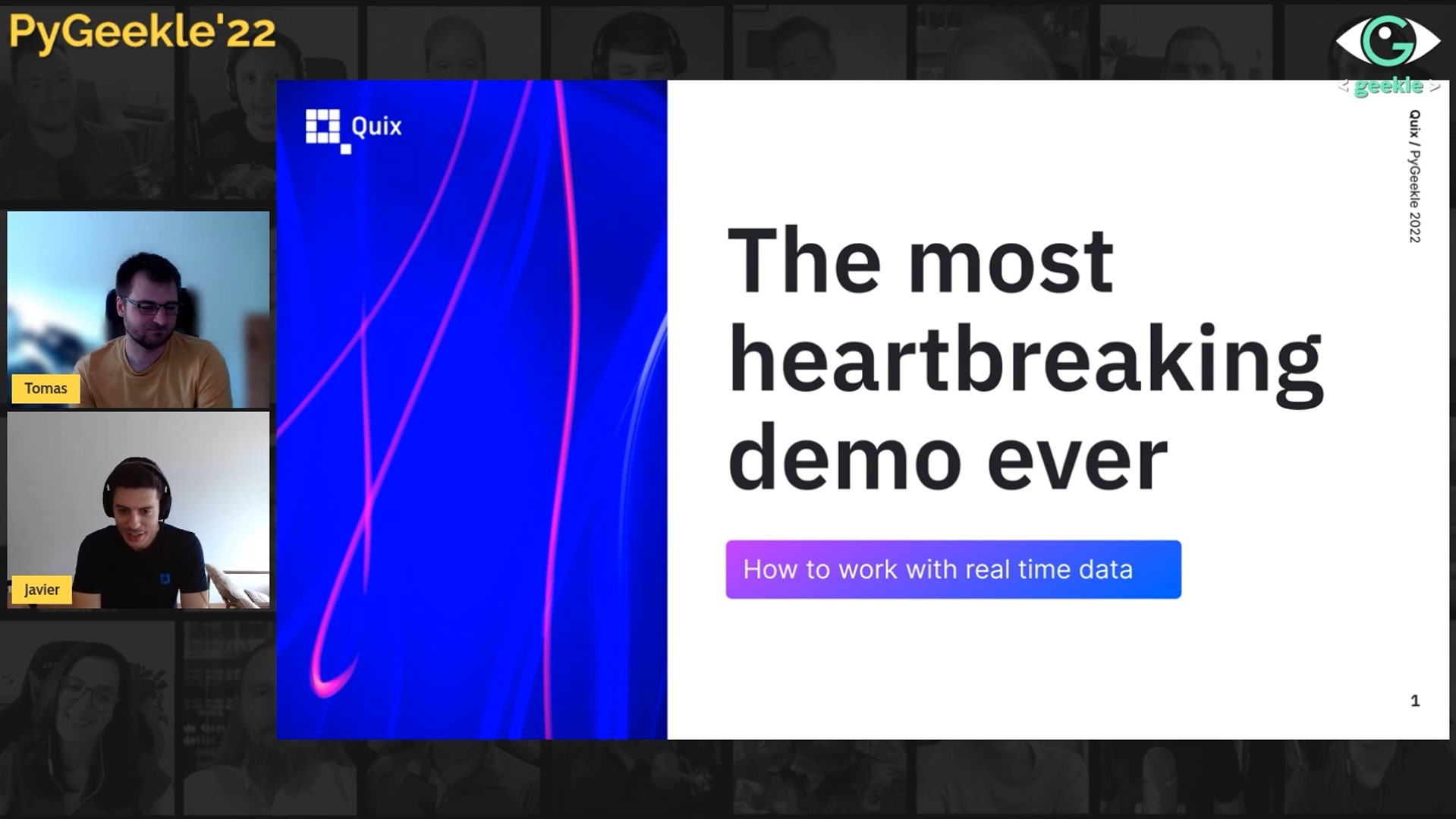 PyGeekle'22

< geekle >

Tomas

Javier

Quix

Quix / PyGeekle 2022

The most heartbreaking demo ever

How to work with real time data

1